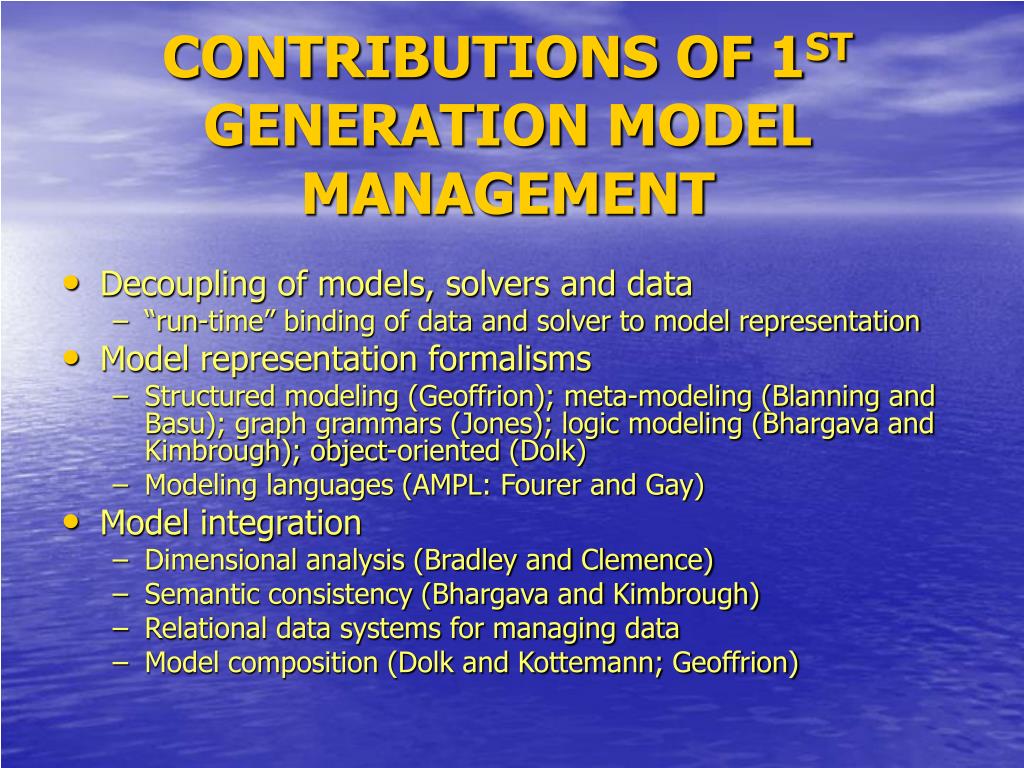 CONTRIBUTIONS OF 1$^{ST}$ GENERATION MODEL MANAGEMENT

• Decoupling of models, solvers and data
– “run-time” binding of data and solver to model representation
• Model representation formalisms
– Structured modeling (Geoffrion); meta-modeling (Blanning and Basu); graph grammars (Jones); logic modeling (Bhargava and Kimbrough); object-oriented (Dolk)
– Modeling languages (AMPL: Fourer and Gay)
• Model integration
– Dimensional analysis (Bradley and Clemence)
– Semantic consistency (Bhargava and Kimbrough)
– Relational data systems for managing data
– Model composition (Dolk and Kottemann; Geoffrion)